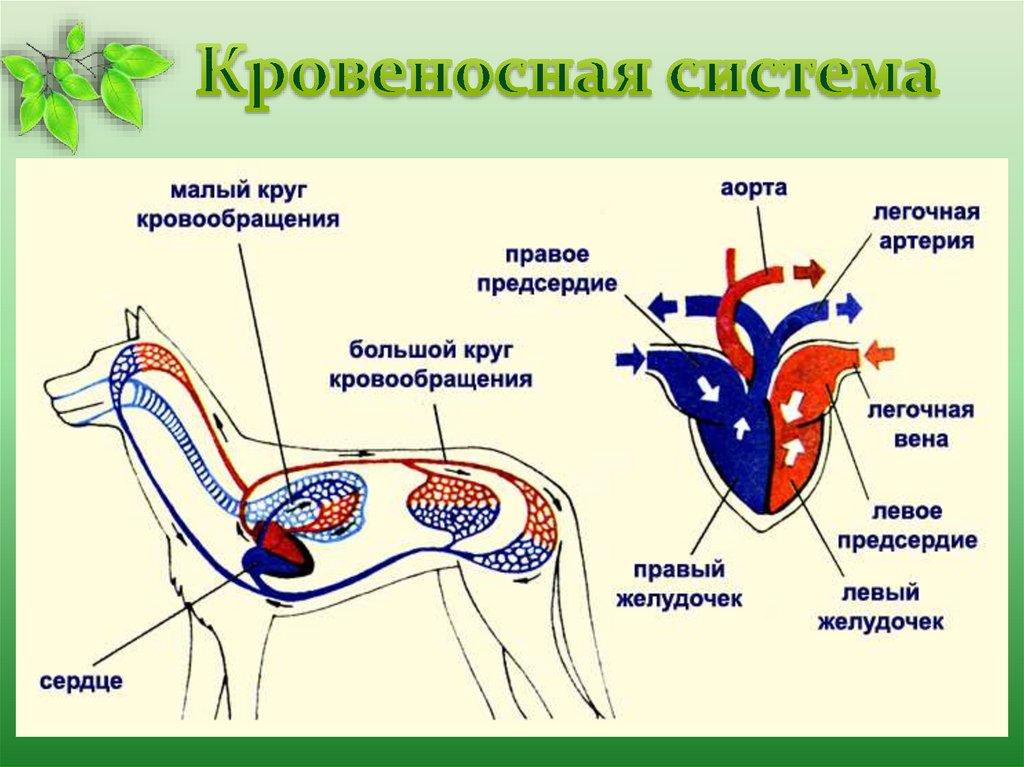 Кровеносная система

малый круг кровообращения

большой круг кровообращения

сердце

аорта

легочная артерия

правое предсердие

легочная вена

левое предсердие

правый желудочек

левый желудочек